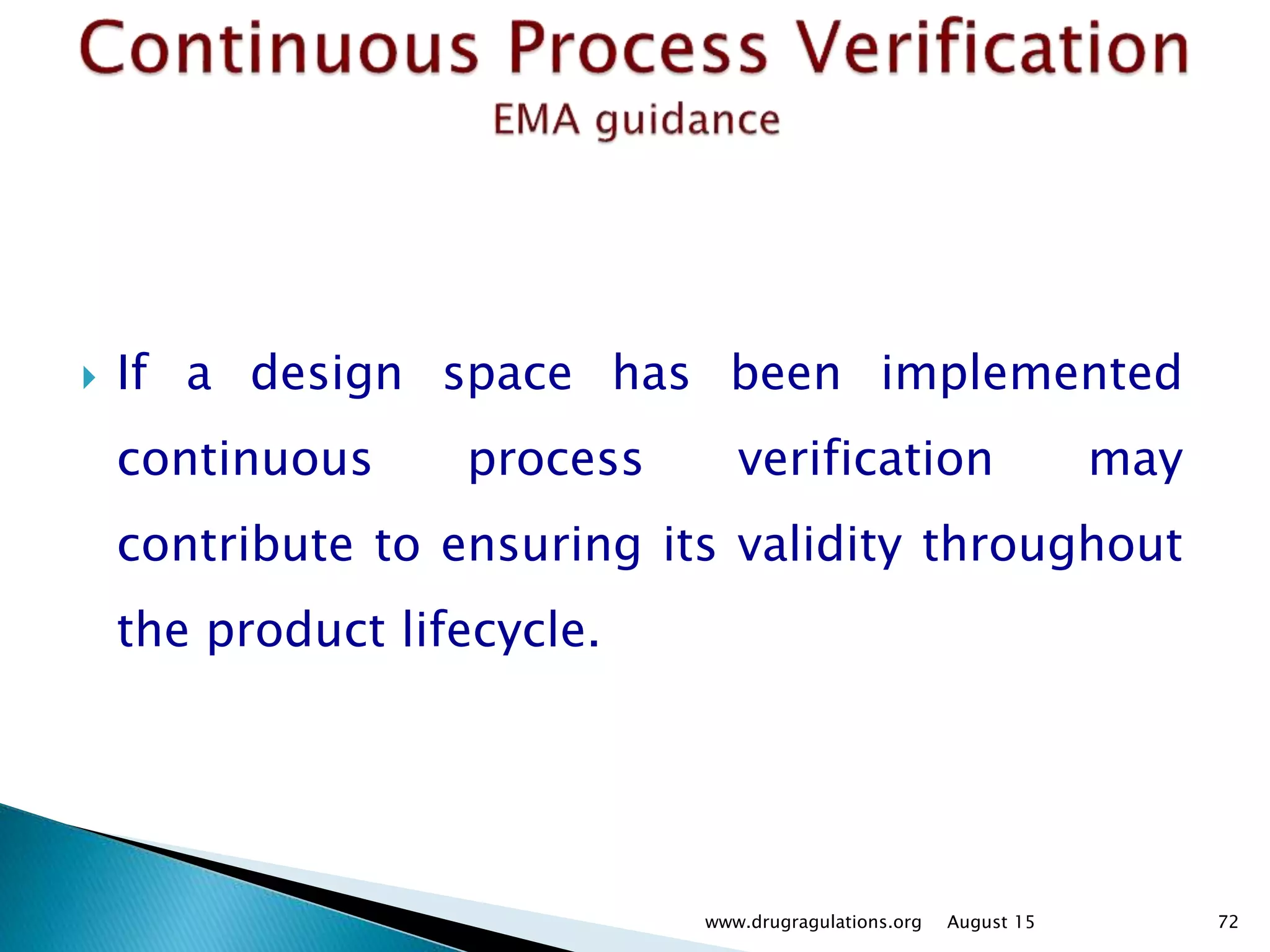 Continuous Process Verification
EMA guidance

If a design space has been implemented continuous process verification may contribute to ensuring its validity throughout the product lifecycle.

www.drugragulations.org August 15 72